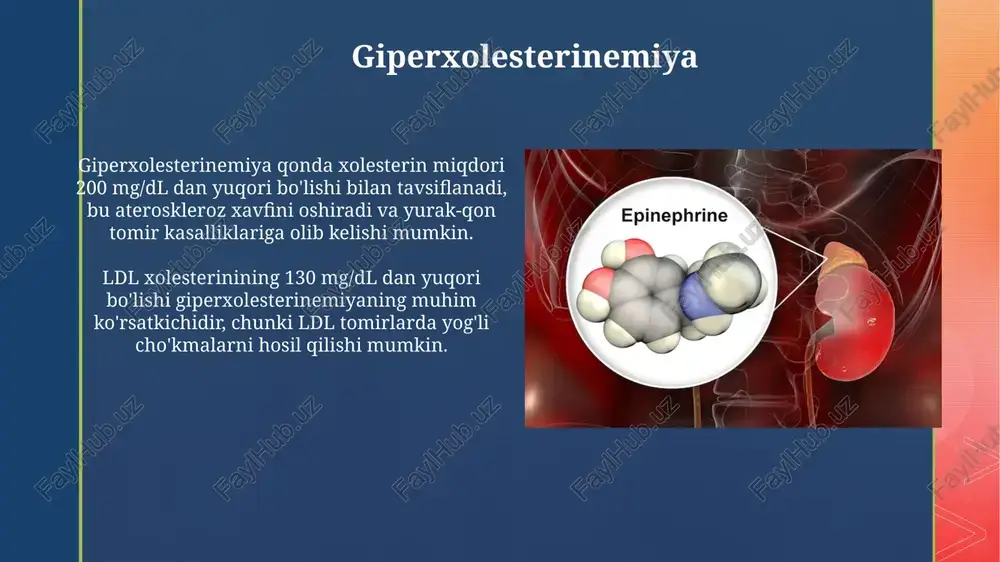 Giperxolesterinemiya

Giperxolesterinemiya qonda xolesterin miqdori 200 mg/dL dan yuqori bo'lishi bilan tavsiflanadi, bu ateroskleroz xavfini oshiradi va yurak-qon tomir kasalliklariga olib kelishi mumkin.

LDL xolesterinining 130 mg/dL dan yuqori bo'lishi giperxolesterinemiyaning muhim ko'rsatkichidir, chunki LDL tomirlarda yog'li cho'kmalarni hosil qilishi mumkin.

Epinephrine

FaylHub.uz